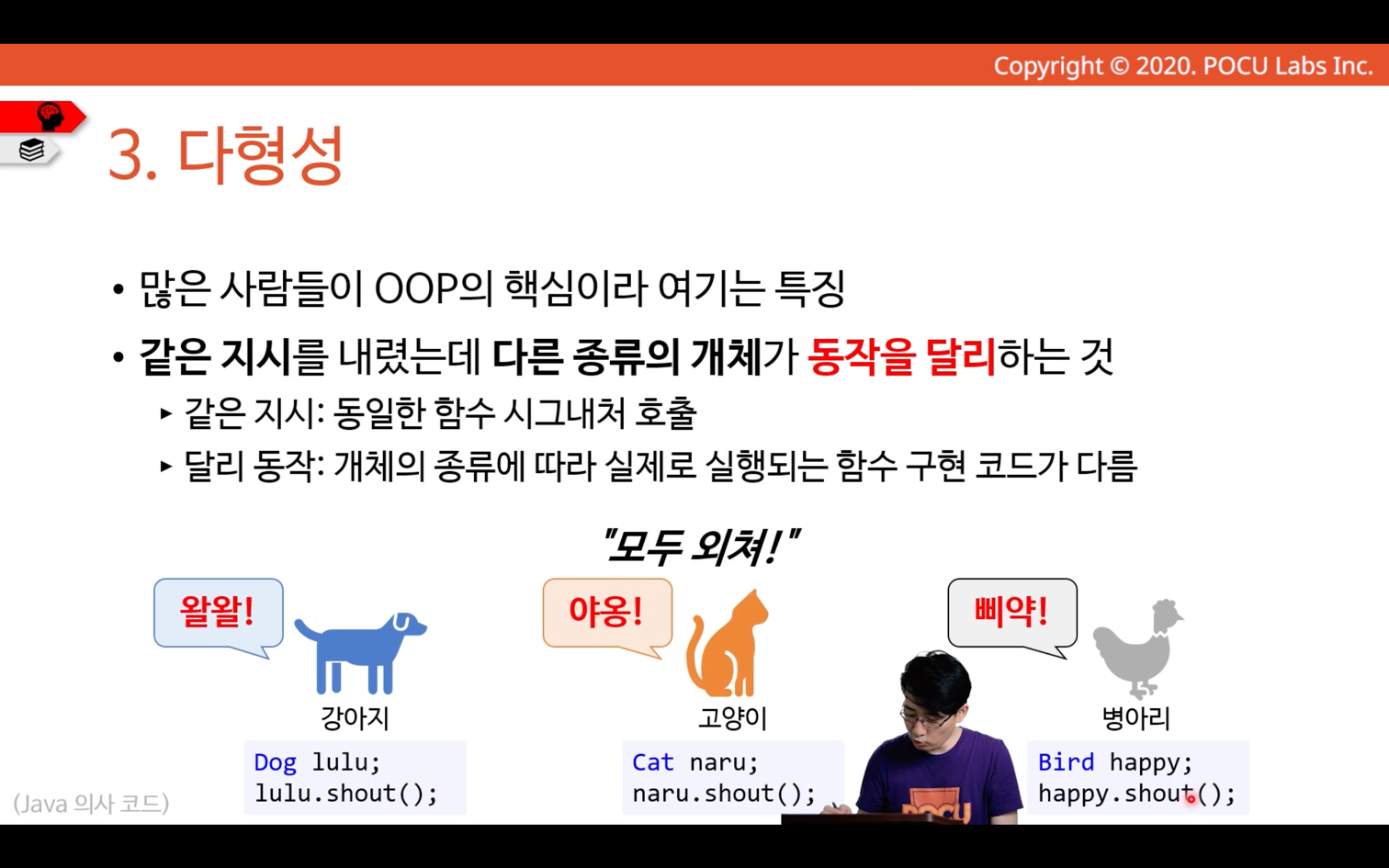 Copyright © 2020. POCU Labs Inc.

3. 다형성

• 많은 사람들이 OOP의 핵심이라 여기는 특징

• 같은 지시를 내렸는데 다른 종류의 개체가 동작을 달리하는 것

▸ 같은 지시: 동일한 함수 시그내처 호출

▸ 달리 동작: 개체의 종류에 따라 실제로 실행되는 함수 구현 코드가 다름

"모두 외쳐!"

왈왈!

강아지

Dog lulu;
lulu.shout();

야옹!

고양이

Cat naru;
naru.shout();

삐약!

병아리

Bird happy;
happy.shout();

(Java 의사 코드)

POCU